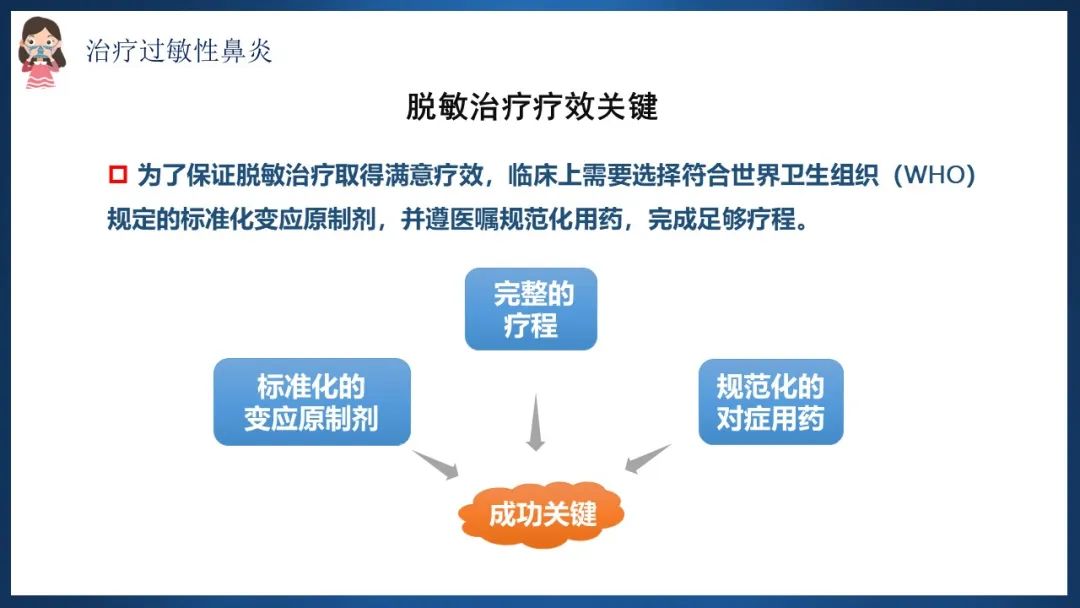 治疗过敏性鼻炎

脱敏治疗疗效关键

为了保证脱敏治疗取得满意疗效，临床上需要选择符合世界卫生组织（WHO）规定的标准化变应原制剂，并遵医嘱规范化用药，完成足够疗程。

完整的疗程

标准化的变应原制剂

规范化的对症用药

成功关键